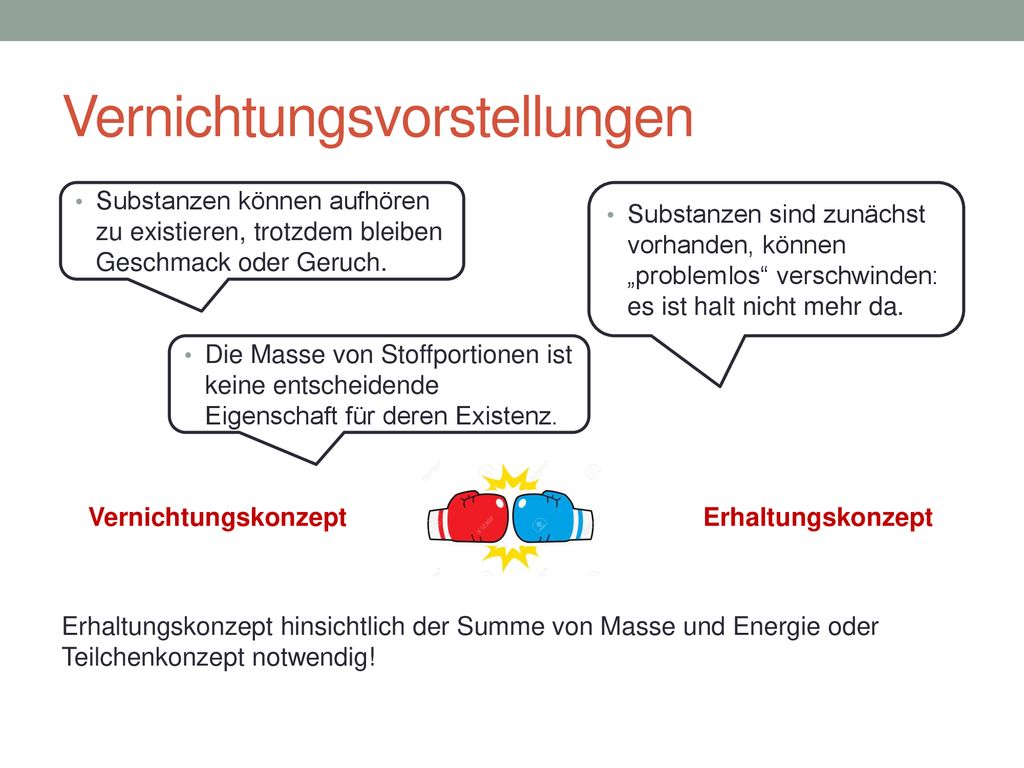 Vernichtungsvorstellungen

• Substanzen können aufhören zu existieren, trotzdem bleiben Geschmack oder Geruch.

• Substanzen sind zunächst vorhanden, können „problemlos“ verschwinden: es ist halt nicht mehr da.

• Die Masse von Stoffportionen ist keine entscheidende Eigenschaft für deren Existenz.

Vernichtungskonzept

Erhaltungskonzept

Erhaltungskonzept hinsichtlich der Summe von Masse und Energie oder Teilchenkonzept notwendig!